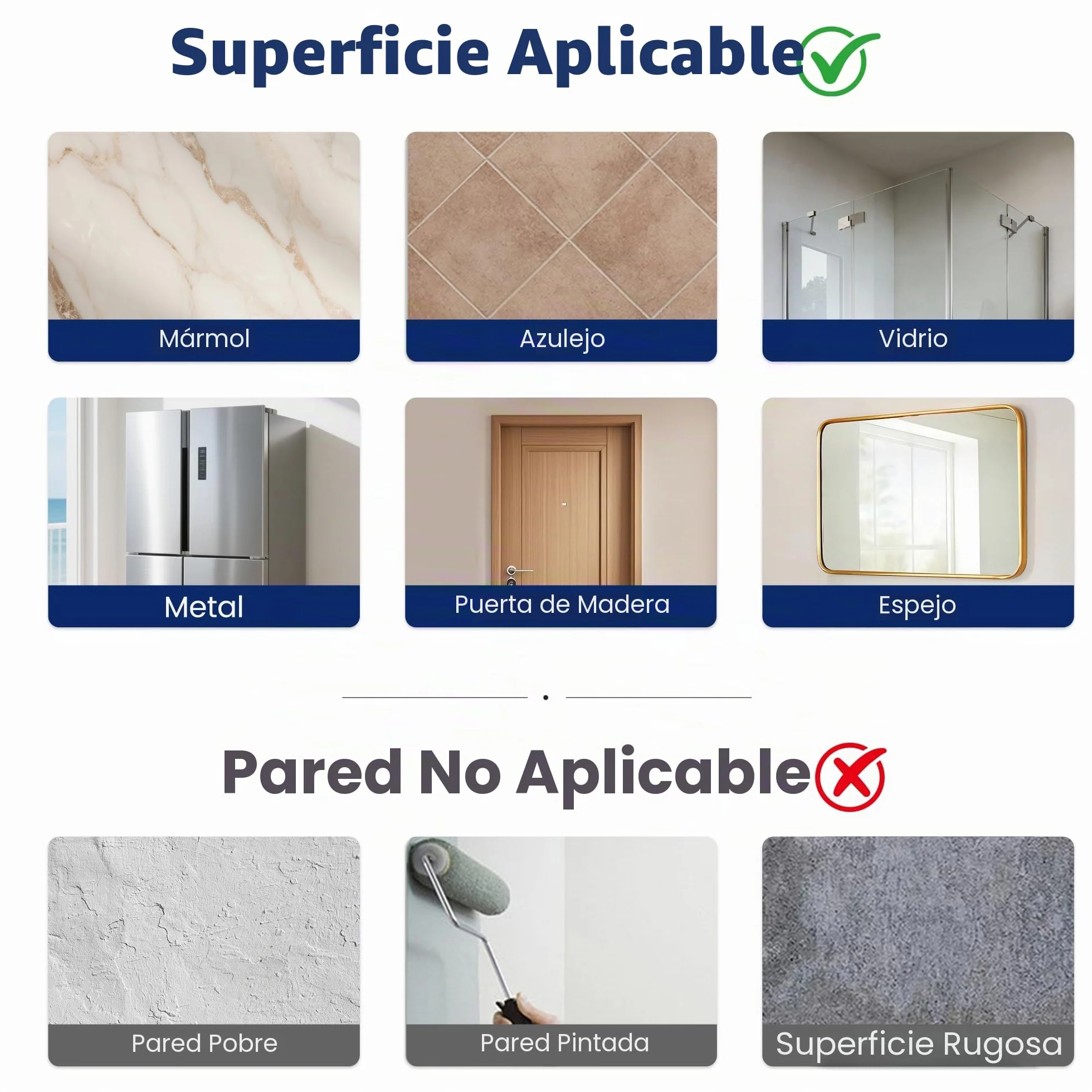 Superficie Aplicable

Mármol

Azulejo

Vidrio

Metal

Puerta de Madera

Espejo

Pared No Aplicable

Pared Pobre

Pared Pintada

Superficie Rugosa